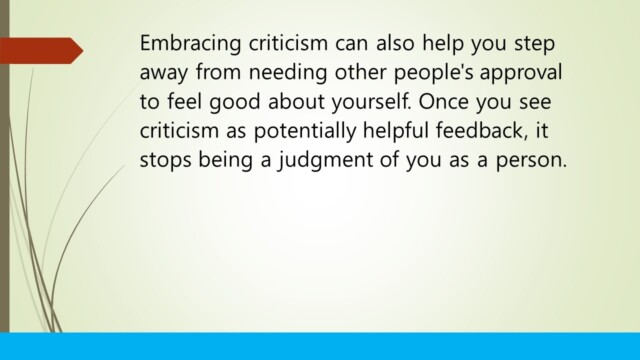 Embracing criticism can also help you step away from needing other people's approval to feel good about yourself. Once you see criticism as potentially helpful feedback, it stops being a judgment of you as a person.